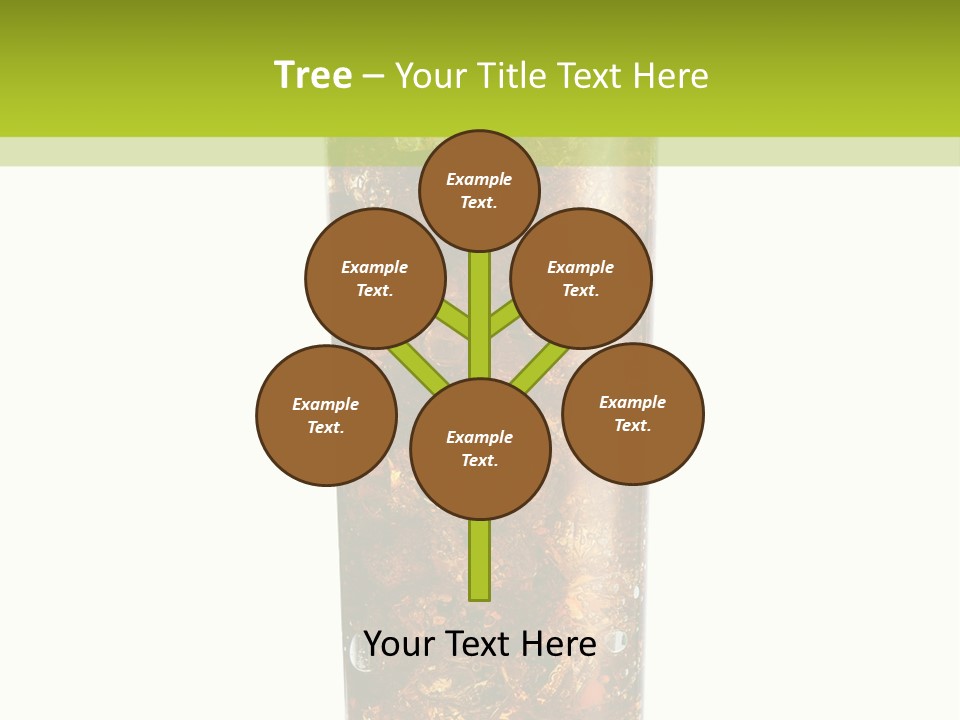 Tree – Your Title Text Here

Example Text.

Example Text.

Example Text.

Example Text.

Example Text.

Example Text.

Your Text Here